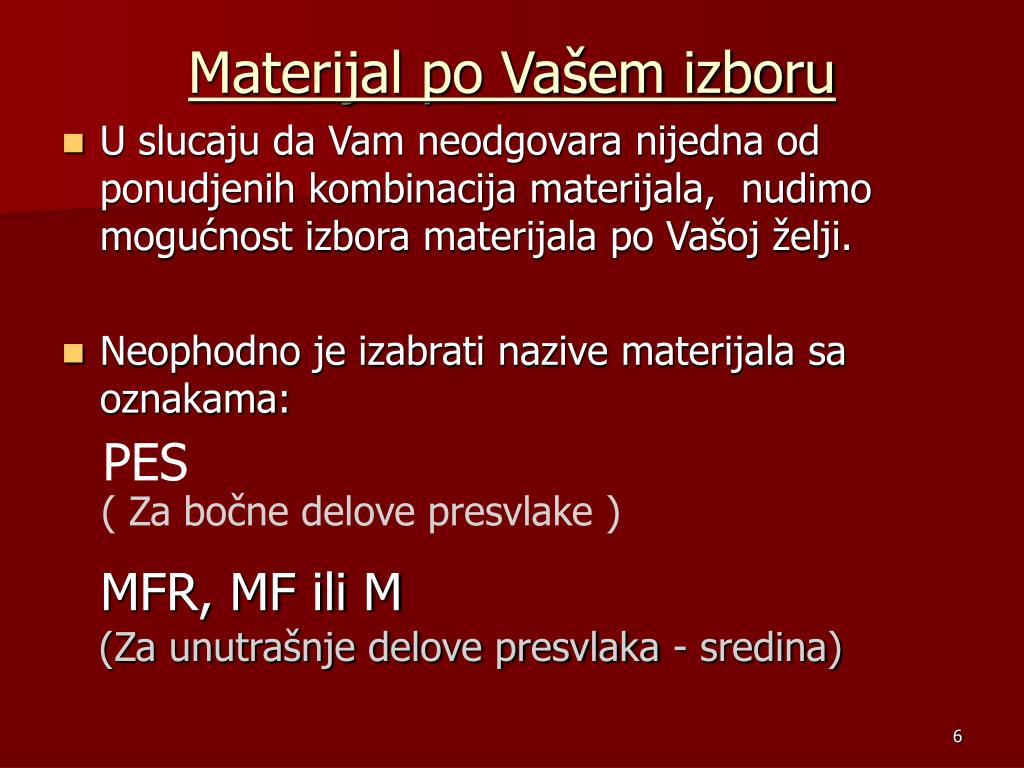 Materijal po Vašem izboru

U slucaju da Vam neodgovara nijedna od ponudjenih kombinacija materijala, nudimo mogućnost izbora materijala po Vašoj želji.

Neophodno je izabrati nazive materijala sa oznakama:

PES
( Za bočne delove presvlake )

MFR, MF ili M
(Za unutrašnje delove presvlaka - sredina)

6